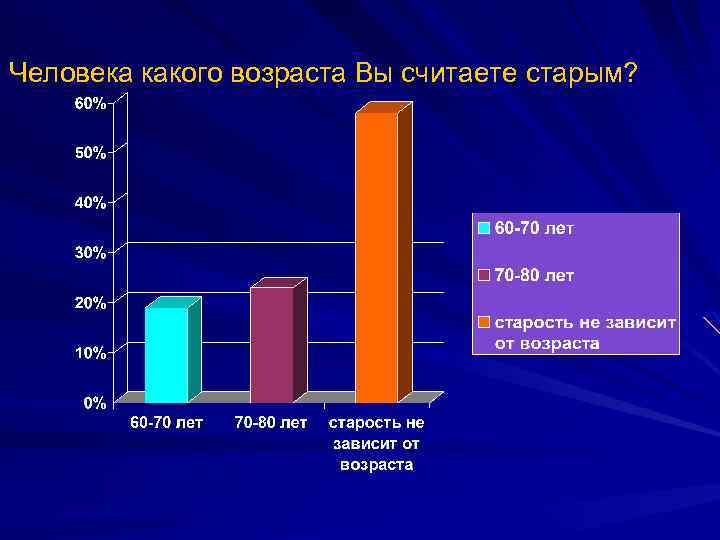 Человека какого возраста Вы считаете старым?

60%
50%
40%
30%
20%
10%
0%

60-70 лет
70-80 лет
старость не зависит от возраста

60-70 лет
70-80 лет
старость не зависит от возраста